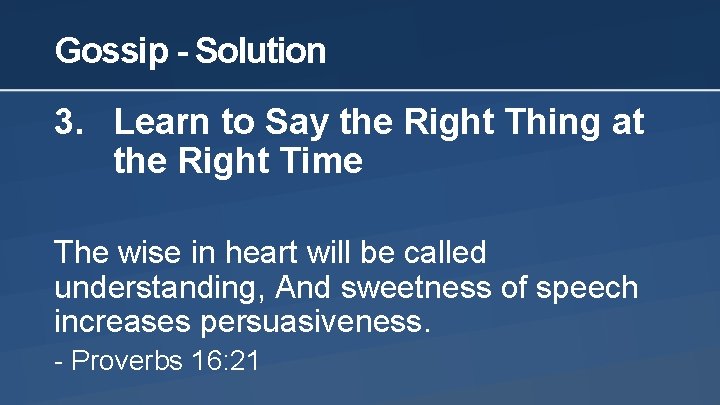 Gossip - Solution

3. Learn to Say the Right Thing at the Right Time

The wise in heart will be called understanding, And sweetness of speech increases persuasiveness.

- Proverbs 16:21